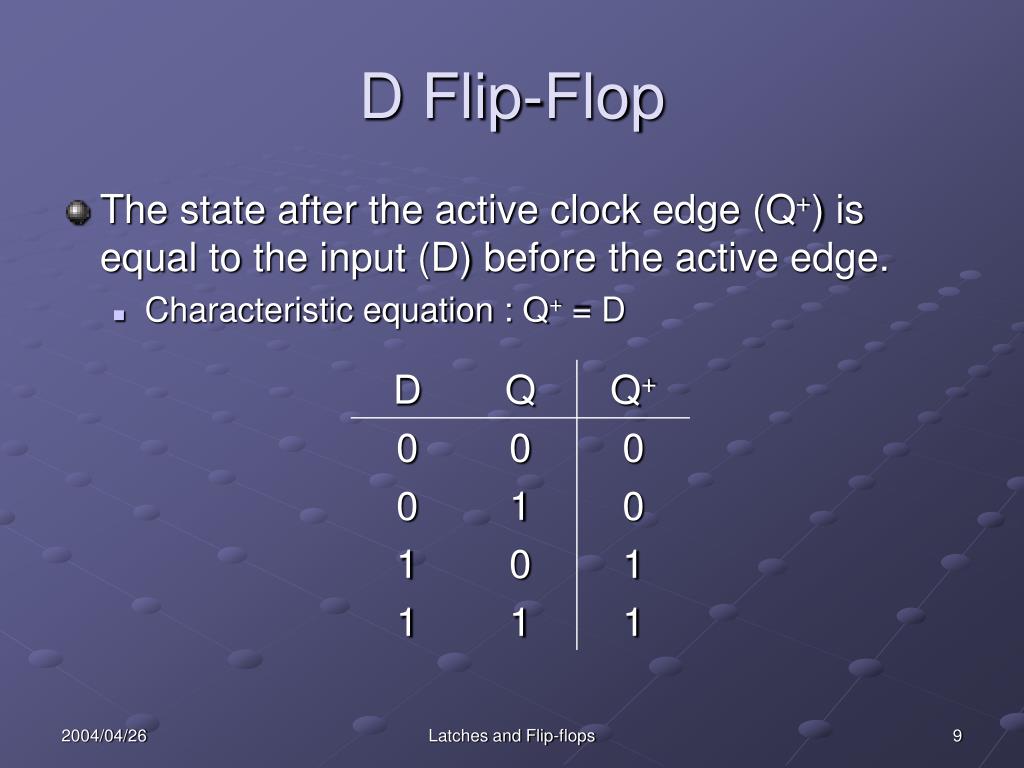 D Flip-Flop

The state after the active clock edge ($Q^+$) is equal to the input (D) before the active edge.

Characteristic equation : $Q^+ = D$

| D | Q | $Q^+$ |
|---|---|---|
| 0 | 0 | 0 |
| 0 | 1 | 0 |
| 1 | 0 | 1 |
| 1 | 1 | 1 |

2004/04/26 Latches and Flip-flops 9